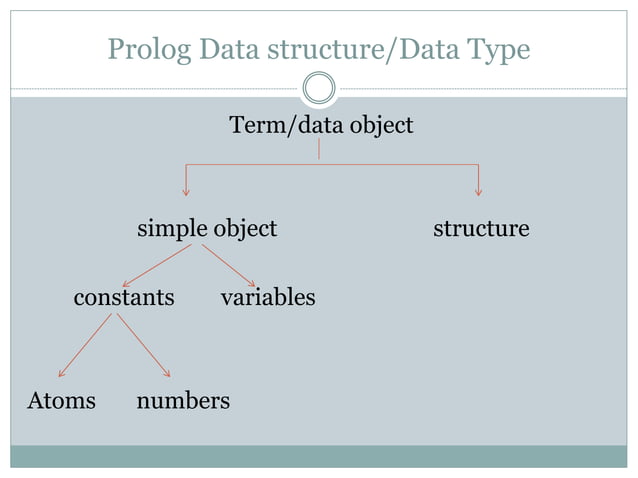 Prolog Data structure/Data Type

Term/data object

simple object

structure

constants

variables

Atoms

numbers